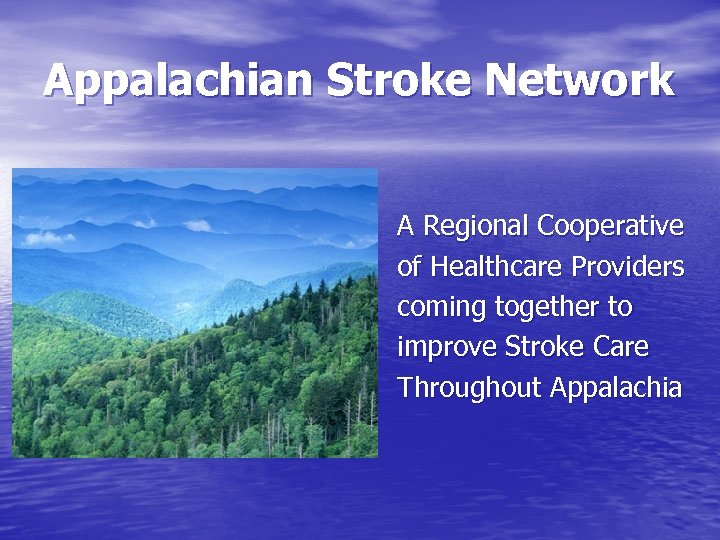 Appalachian Stroke Network

A Regional Cooperative of Healthcare Providers coming together to improve Stroke Care Throughout Appalachia